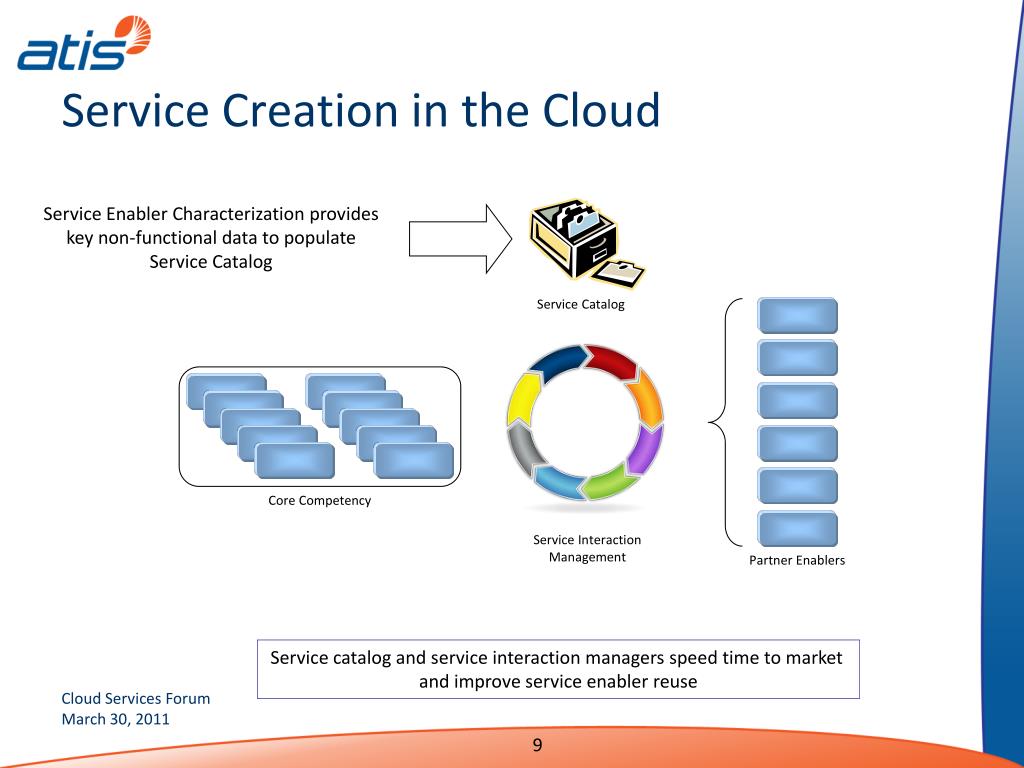 atis

Service Creation in the Cloud

Service Enabler Characterization provides key non-functional data to populate Service Catalog

Service Catalog

Core Competency

Service Interaction Management

Partner Enablers

Service catalog and service interaction managers speed time to market and improve service enabler reuse

Cloud Services Forum
March 30, 2011

9